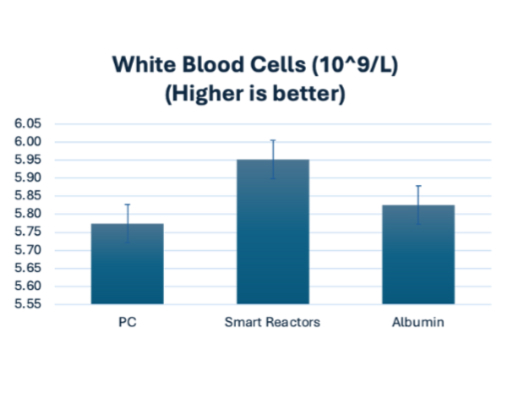 White Blood Cells (10^9/L)
(Higher is better)

6.05
6.00
5.95
5.90
5.85
5.80
5.75
5.70
5.65
5.60
5.55

PC
Smart Reactors
Albumin